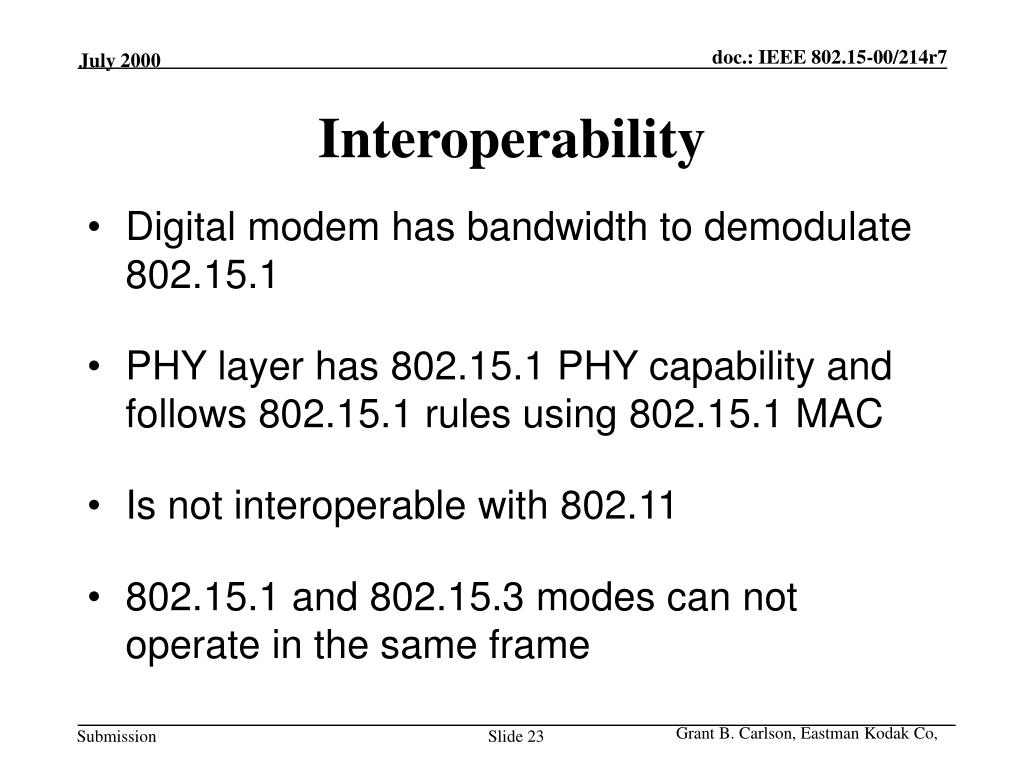 July 2000

doc.: IEEE 802.15-00/214r7

Interoperability

• Digital modem has bandwidth to demodulate 802.15.1

• PHY layer has 802.15.1 PHY capability and follows 802.15.1 rules using 802.15.1 MAC

• Is not interoperable with 802.11

• 802.15.1 and 802.15.3 modes can not operate in the same frame

Submission

Slide 23

Grant B. Carlson, Eastman Kodak Co,